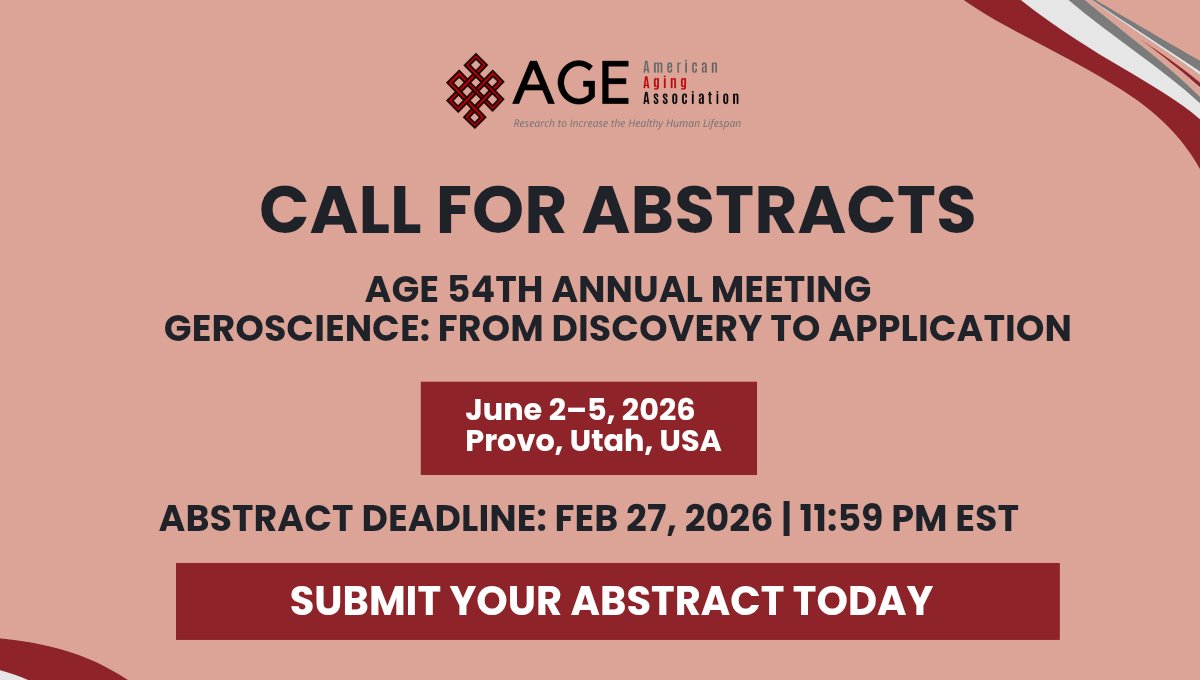 AGE American Aging Association
Research to Increase the Healthy Human Lifespan

CALL FOR ABSTRACTS

AGE 54TH ANNUAL MEETING
GEROSCIENCE: FROM DISCOVERY TO APPLICATION

June 2–5, 2026
Provo, Utah, USA

ABSTRACT DEADLINE: FEB 27, 2026 | 11:59 PM EST

SUBMIT YOUR ABSTRACT TODAY